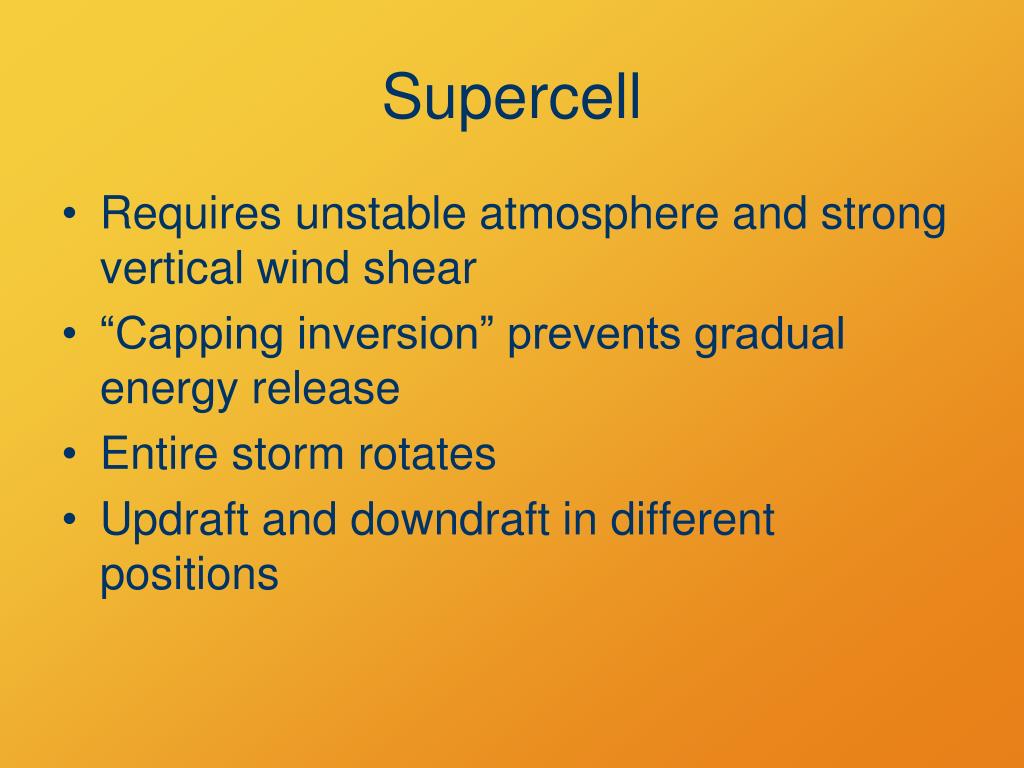 Supercell

• Requires unstable atmosphere and strong vertical wind shear
• “Capping inversion” prevents gradual energy release
• Entire storm rotates
• Updraft and downdraft in different positions